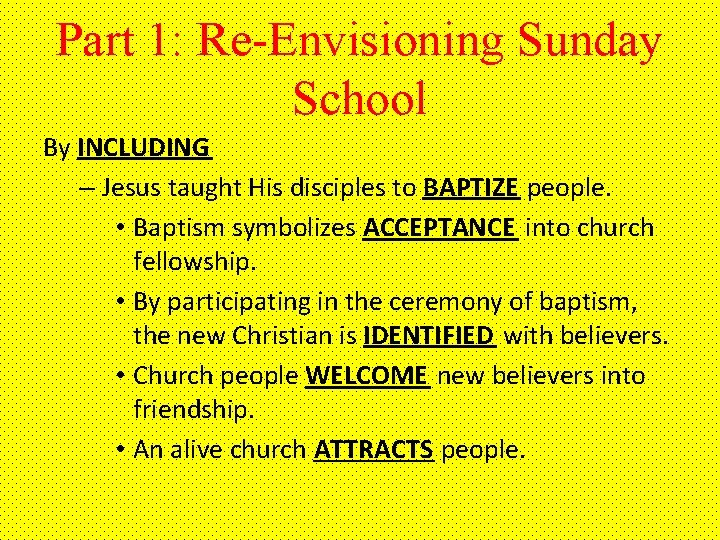 Part 1: Re-Envisioning Sunday School

By INCLUDING

– Jesus taught His disciples to BAPTIZE people.

• Baptism symbolizes ACCEPTANCE into church fellowship.

• By participating in the ceremony of baptism, the new Christian is IDENTIFIED with believers.

• Church people WELCOME new believers into friendship.

• An alive church ATTRACTS people.